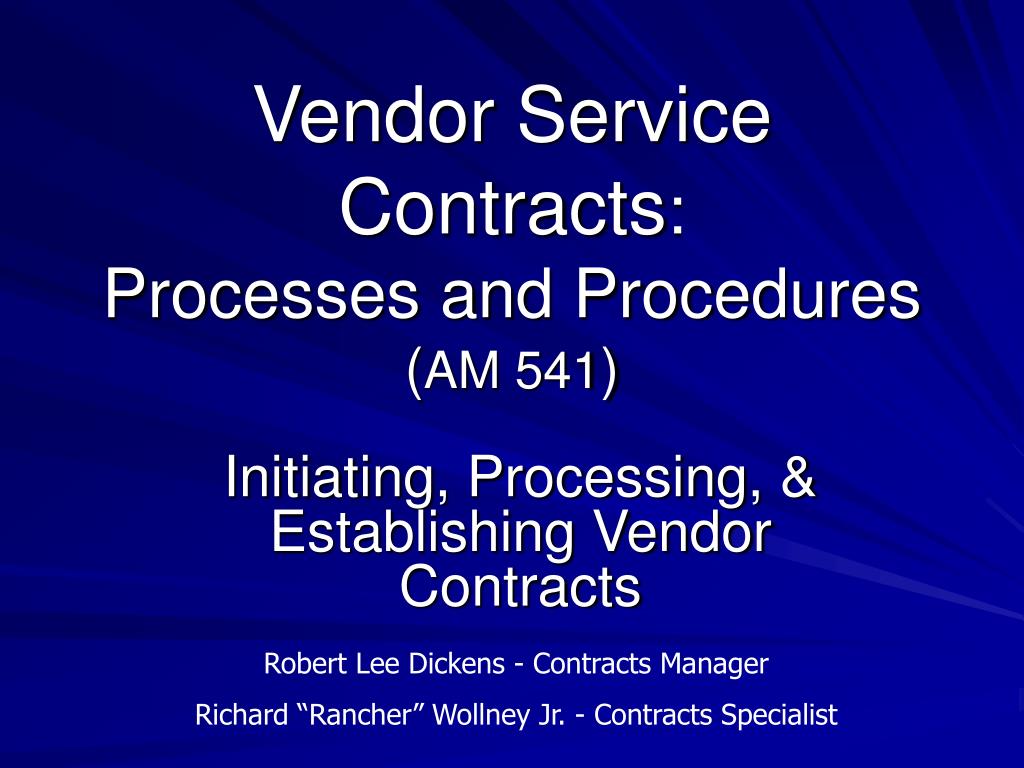 Vendor Service Contracts:
Processes and Procedures
(AM 541)

Initiating, Processing, & Establishing Vendor Contracts

Robert Lee Dickens - Contracts Manager

Richard “Rancher” Wollney Jr. - Contracts Specialist